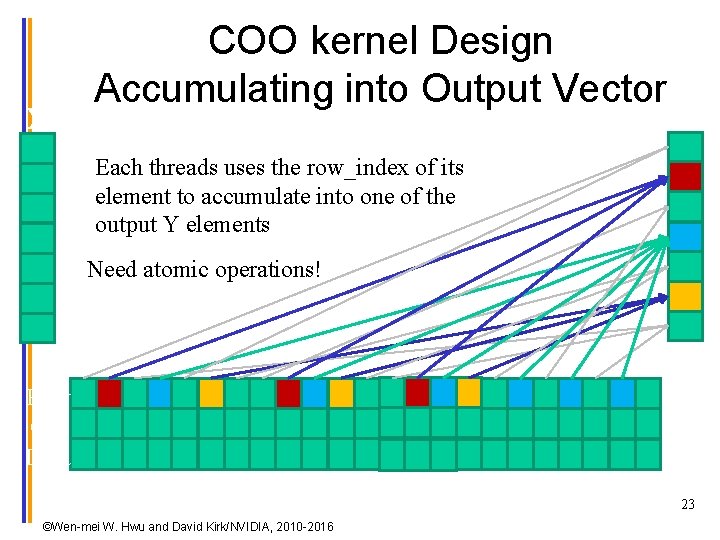 COO kernel Design
Accumulating into Output Vector

Each threads uses the row_index of its element to accumulate into one of the output Y elements

Need atomic operations!

23

©Wen-mei W. Hwu and David Kirk/NVIDIA, 2010-2016